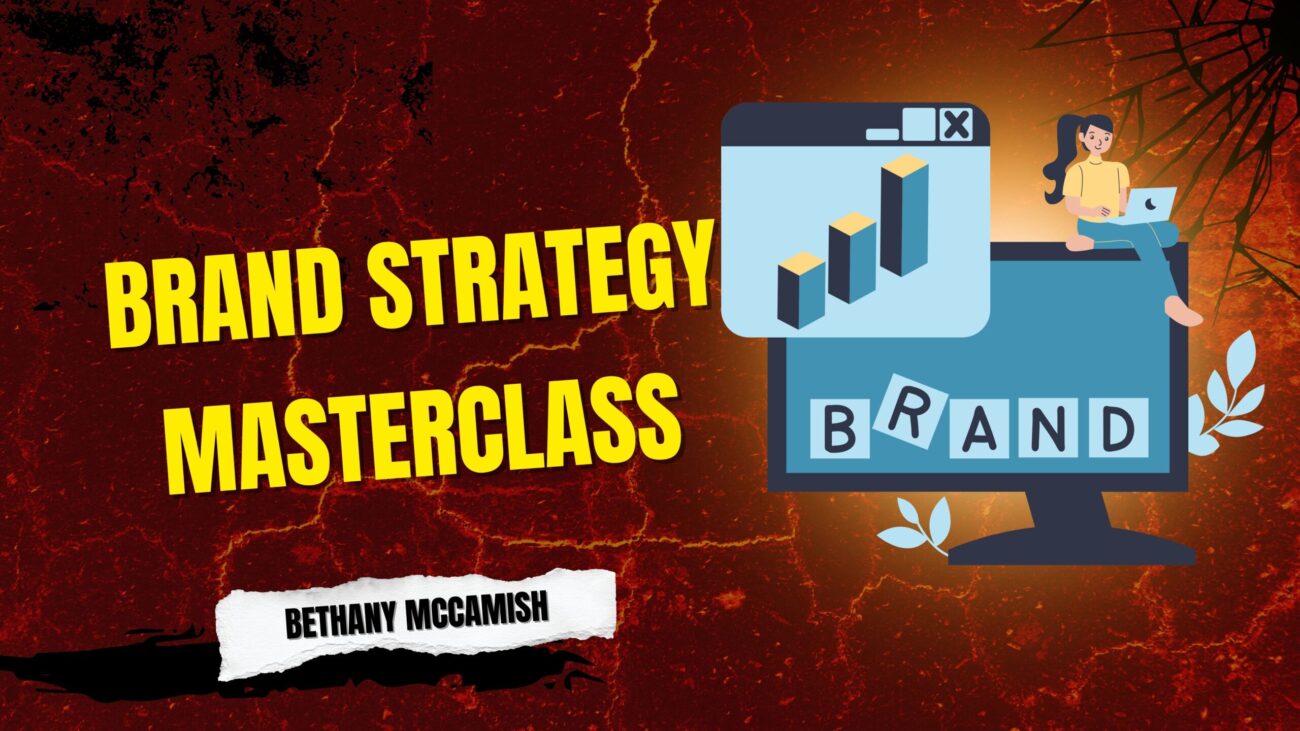 BRAND STRATEGY MASTERCLASS

BRAND

BETHANY MCCAMISH